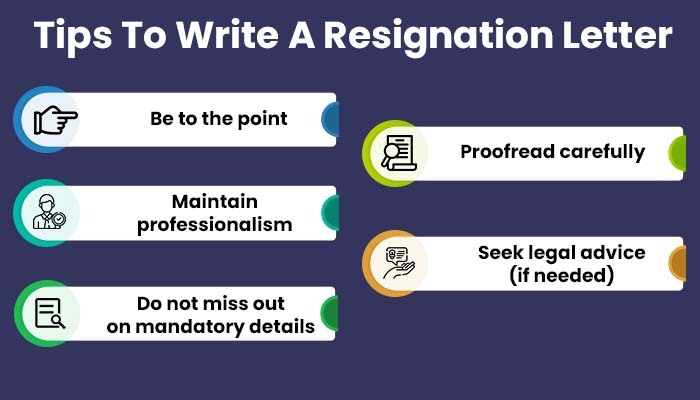 Tips To Write A Resignation Letter

Be to the point

Maintain professionalism

Do not miss out on mandatory details

Proofread carefully

Seek legal advice (if needed)